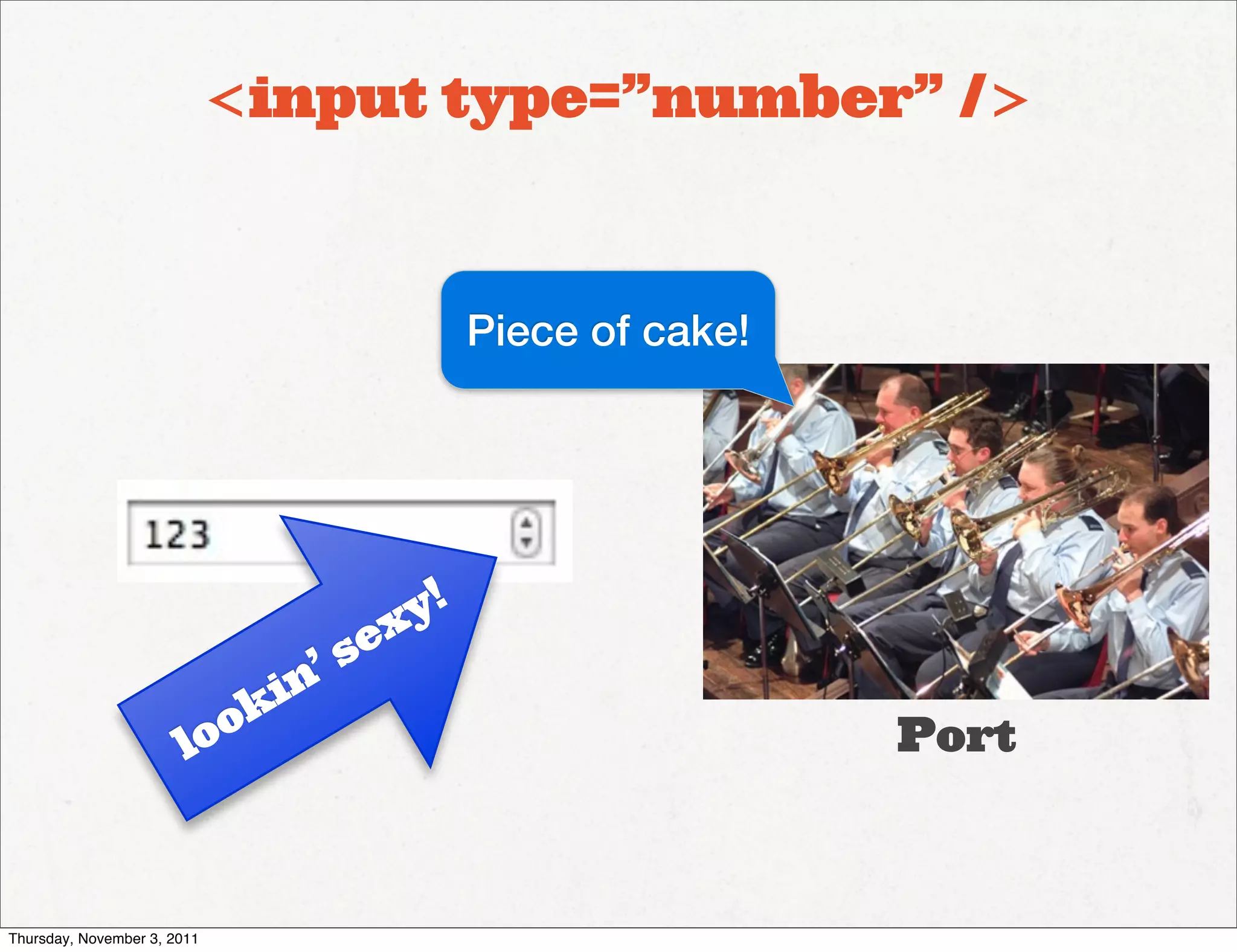 <input type=”number” />

Piece of cake!

123

lookin’ sexy!

Port

Thursday, November 3, 2011